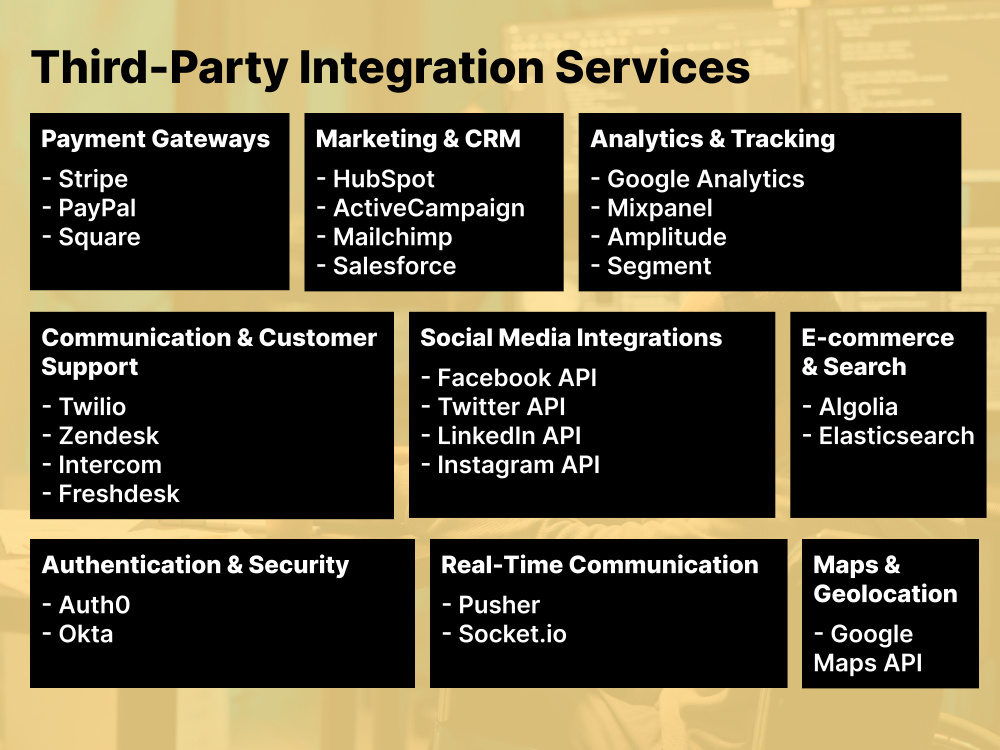 Third-Party Integration Services

Payment Gateways
- Stripe
- PayPal
- Square

Marketing & CRM
- HubSpot
- ActiveCampaign
- Mailchimp
- Salesforce

Analytics & Tracking
- Google Analytics
- Mixpanel
- Amplitude
- Segment

Communication & Customer Support
- Twilio
- Zendesk
- Intercom
- Freshdesk

Social Media Integrations
- Facebook API
- Twitter API
- LinkedIn API
- Instagram API

E-commerce & Search
- Algolia
- Elasticsearch

Authentication & Security
- Auth0
- Okta

Real-Time Communication
- Pusher
- Socket.io

Maps & Geolocation
- Google Maps API